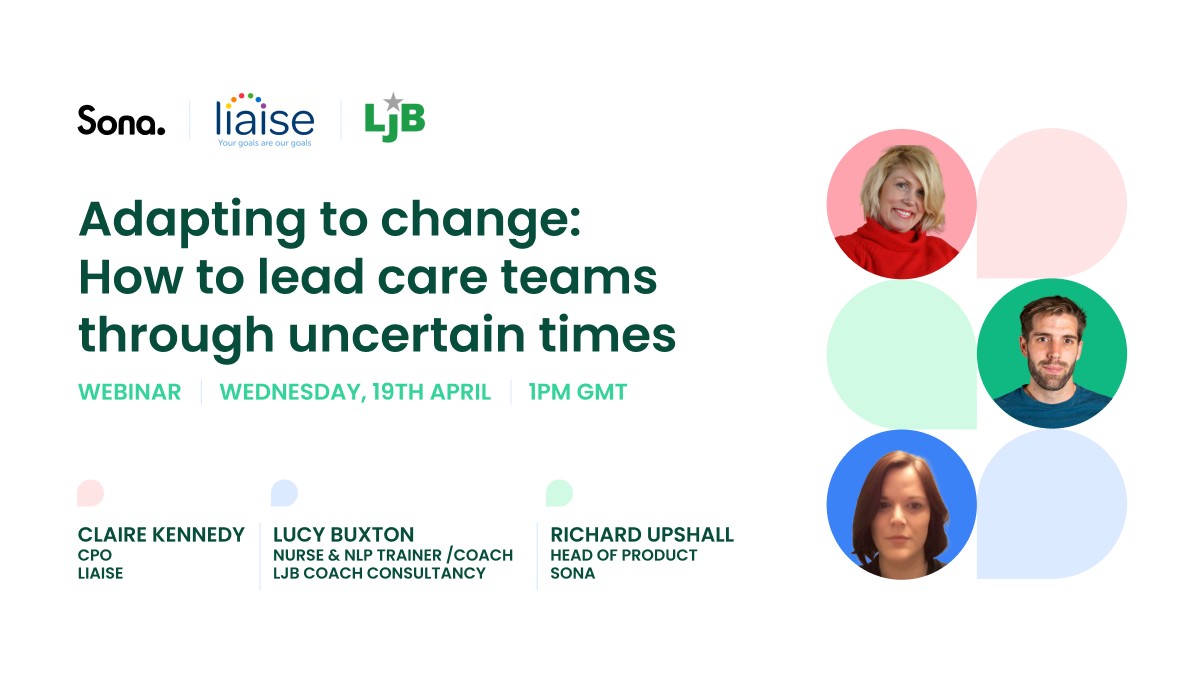 Sona. | liaise Your goals are our goals | LJB

Adapting to change: How to lead care teams through uncertain times

WEBINAR | WEDNESDAY, 19TH APRIL | 1PM GMT

CLAIRE KENNEDY
CPO
LIAISE

LUCY BUXTON
NURSE & NLP TRAINER /COACH
LJB COACH CONSULTANCY

RICHARD UPSHALL
HEAD OF PRODUCT
SONA